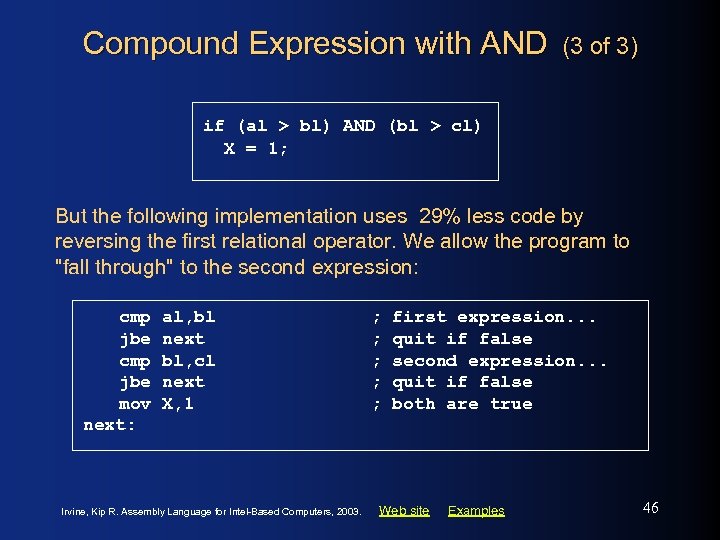 Compound Expression with AND (3 of 3)

if (al > bl) AND (bl > cl)
  X = 1;

But the following implementation uses 29% less code by reversing the first relational operator. We allow the program to "fall through" to the second expression:

    cmp al,bl          ; first expression...
    jbe next           ; quit if false
    cmp bl,cl          ; second expression...
    jbe next           ; quit if false
    mov X,1            ; both are true
next:

Irvine, Kip R. Assembly Language for Intel-Based Computers, 2003. Web site Examples

46